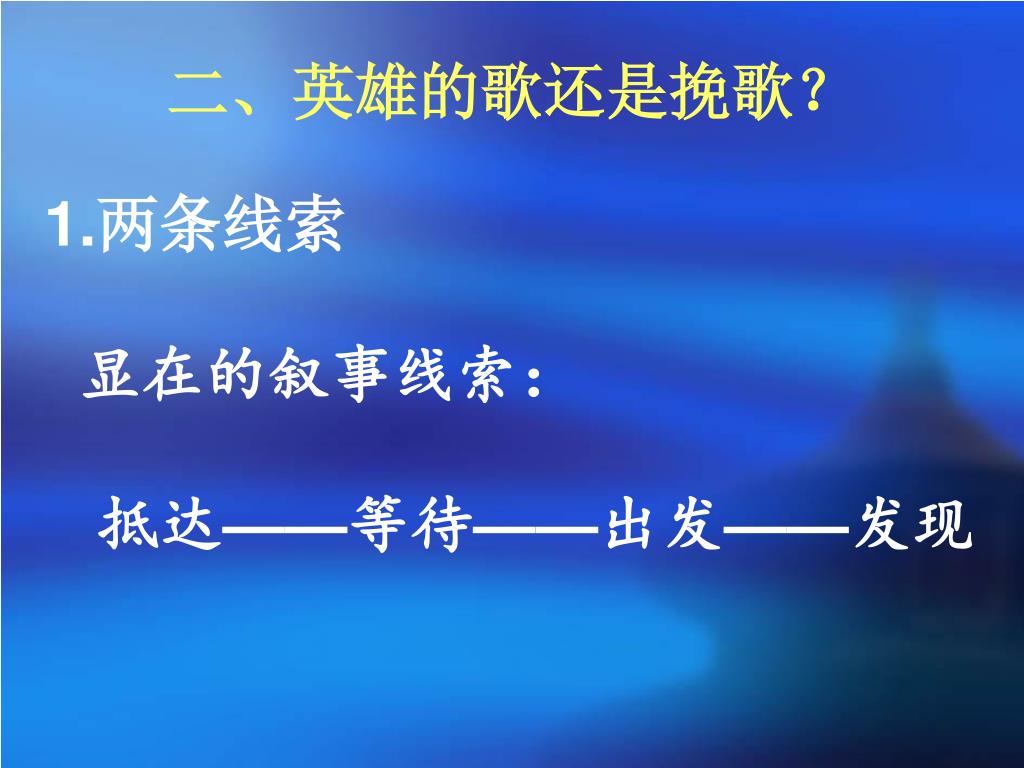 二、英雄的歌还是挽歌？

1.两条线索

显在的叙事线索：

抵达——等待——出发——发现